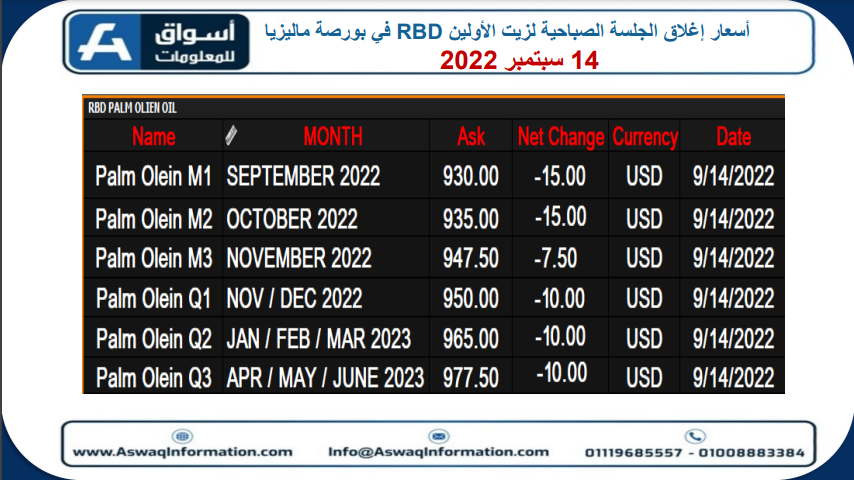 أسواق للمعلومات

أسعار إغلاق الجلسة الصباحية لزيت الأولين RBD في بورصة ماليزيا
14 سبتمبر 2022

RBD PALM OLIEN OIL

| Name | MONTH | Ask | Net Change | Currency | Date |
|---|---|---|---|---|---|
| Palm Olein M1 | SEPTEMBER 2022 | 930.00 | -15.00 | USD | 9/14/2022 |
| Palm Olein M2 | OCTOBER 2022 | 935.00 | -15.00 | USD | 9/14/2022 |
| Palm Olein M3 | NOVEMBER 2022 | 947.50 | -7.50 | USD | 9/14/2022 |
| Palm Olein Q1 | NOV / DEC 2022 | 950.00 | -10.00 | USD | 9/14/2022 |
| Palm Olein Q2 | JAN / FEB / MAR 2023 | 965.00 | -10.00 | USD | 9/14/2022 |
| Palm Olein Q3 | APR / MAY / JUNE 2023 | 977.50 | -10.00 | USD | 9/14/2022 |

www.AswaqInformation.com
Info@AswaqInformation.com
01119685557 - 01008883384